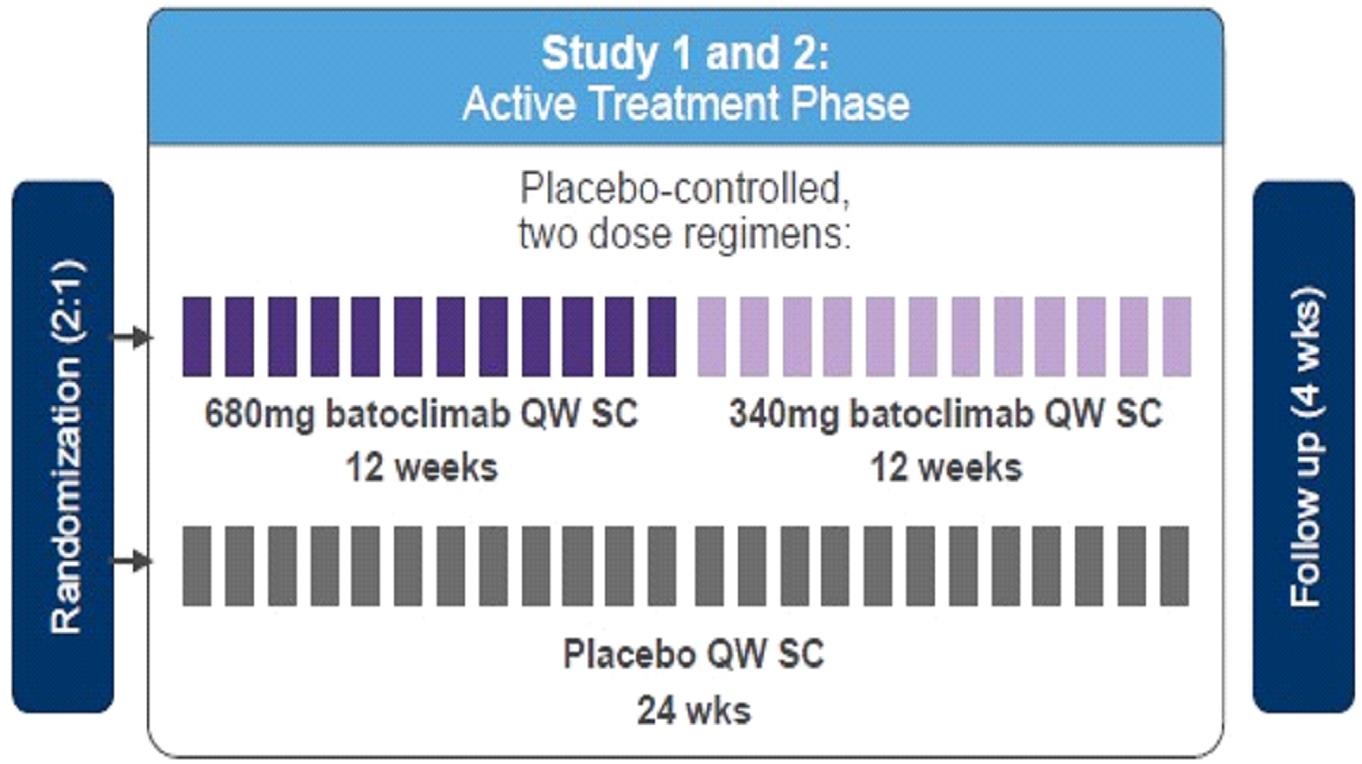 Randomization (2:1)

Study 1 and 2:
Active Treatment Phase

Placebo-controlled, two dose regimens:

680mg batoclimab QW SC
12 weeks

340mg batoclimab QW SC
12 weeks

Placebo QW SC
24 wks

Follow up (4 wks)